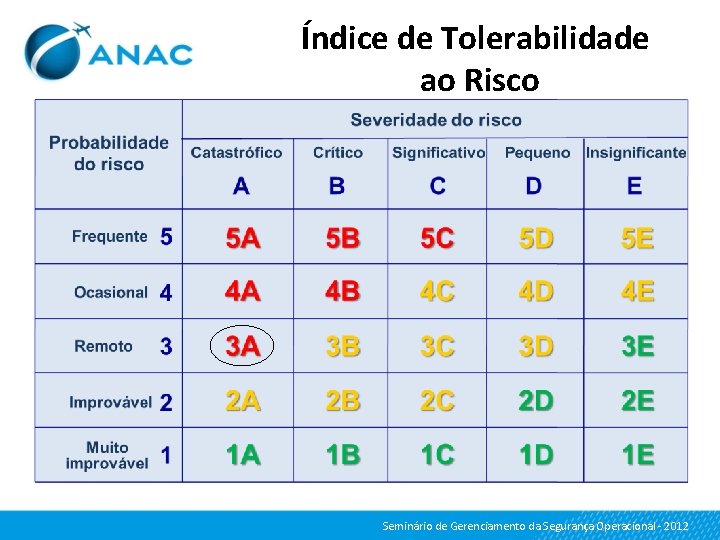 ANAC

Índice de Tolerabilidade ao Risco

| Probabilidade do risco | Severidade do risco | | | | |
|---|---|---|---|---|---|
| | Catastrófico A | Crítico B | Significativo C | Pequeno D | Insignificante E |
| Frequente 5 | 5A | 5B | 5C | 5D | 5E |
| Ocasional 4 | 4A | 4B | 4C | 4D | 4E |
| Remoto 3 | 3A | 3B | 3C | 3D | 3E |
| Improvável 2 | 2A | 2B | 2C | 2D | 2E |
| Muito improvável 1 | 1A | 1B | 1C | 1D | 1E |

Seminário de Gerenciamento da Segurança Operacional - 2012